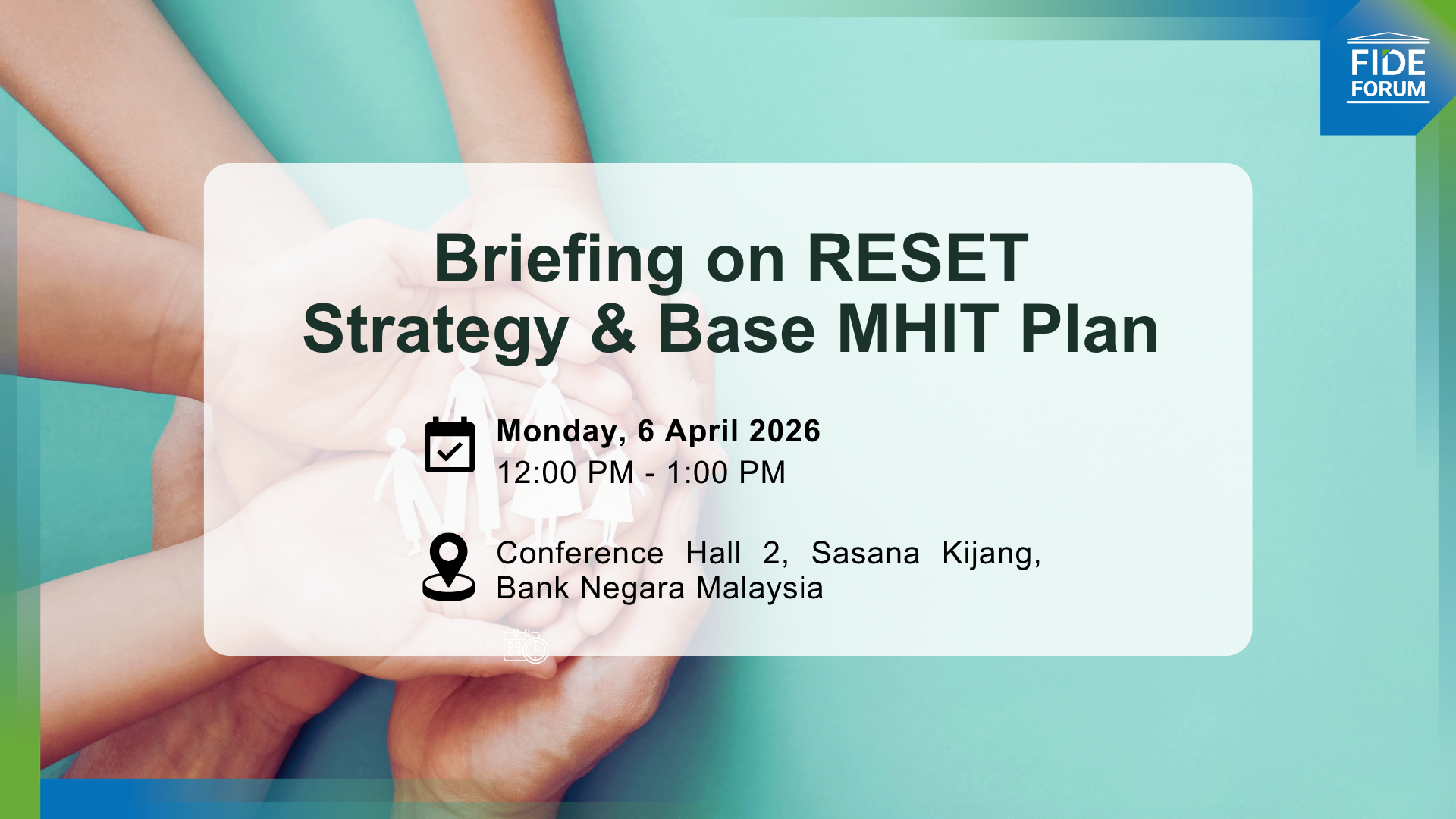 FIDE FORUM

Briefing on RESET Strategy & Base MHIT Plan

Monday, 6 April 2026
12:00 PM - 1:00 PM

Conference Hall 2, Sasana Kijang, Bank Negara Malaysia